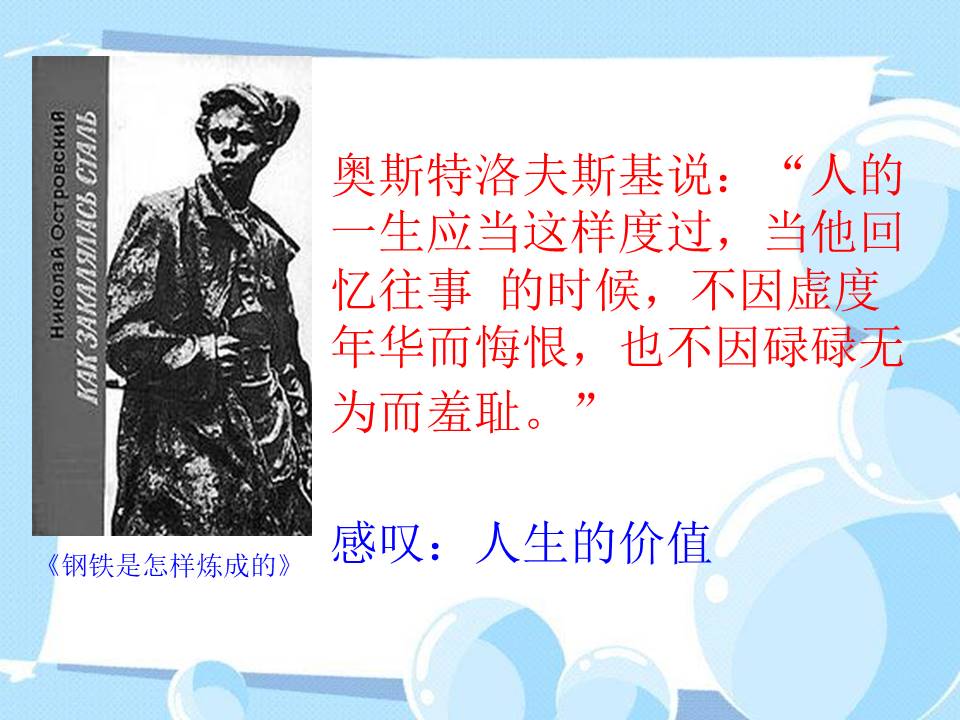 Николай Островский
КАК ЗАКАЛЯЛАСЬ СТАЛЬ

《钢铁是怎样炼成的》

奥斯特洛夫斯基说：“人的一生应当这样度过，当他回忆往事 的时候，不因虚度年华而悔恨，也不因碌碌无为而羞耻。”

感叹：人生的价值